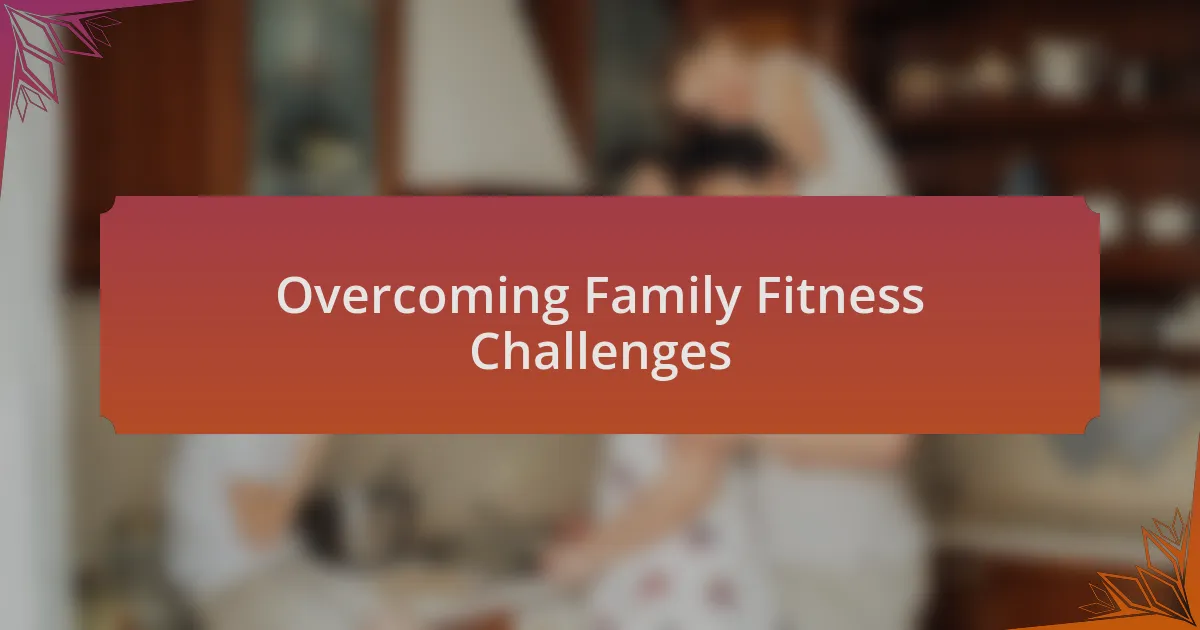 Overcoming Family Fitness Challenges